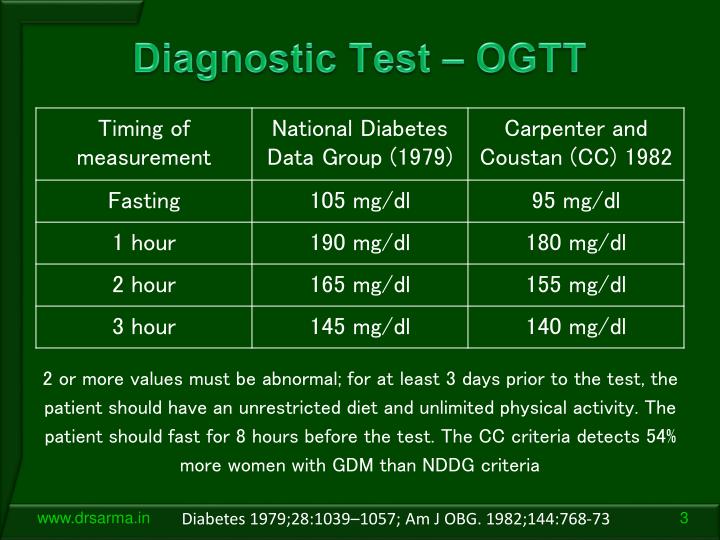 Diagnostic Test – OGTT

| Timing of measurement | National Diabetes Data Group (1979) | Carpenter and Coustan (CC) 1982 |
|---|---|---|
| Fasting | 105 mg/dl | 95 mg/dl |
| 1 hour | 190 mg/dl | 180 mg/dl |
| 2 hour | 165 mg/dl | 155 mg/dl |
| 3 hour | 145 mg/dl | 140 mg/dl |

2 or more values must be abnormal; for at least 3 days prior to the test, the patient should have an unrestricted diet and unlimited physical activity. The patient should fast for 8 hours before the test. The CC criteria detects 54% more women with GDM than NDDG criteria

www.drsarma.in Diabetes 1979;28:1039–1057; Am J OBG. 1982;144:768-73 3